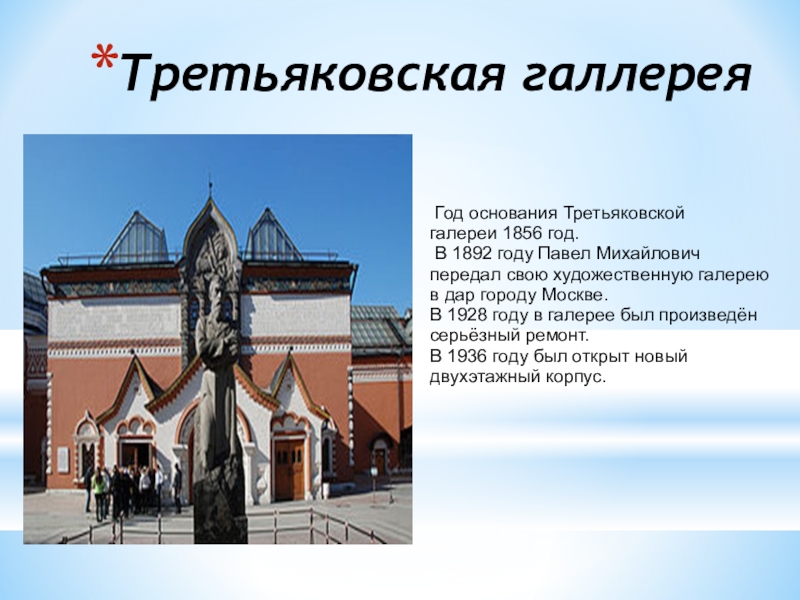 *Третьяковская галлерея

Год основания Третьяковской галереи 1856 год.
В 1892 году Павел Михайлович передал свою художественную галерею в дар городу Москве.
В 1928 году в галерее был произведён серьёзный ремонт.
В 1936 году был открыт новый двухэтажный корпус.